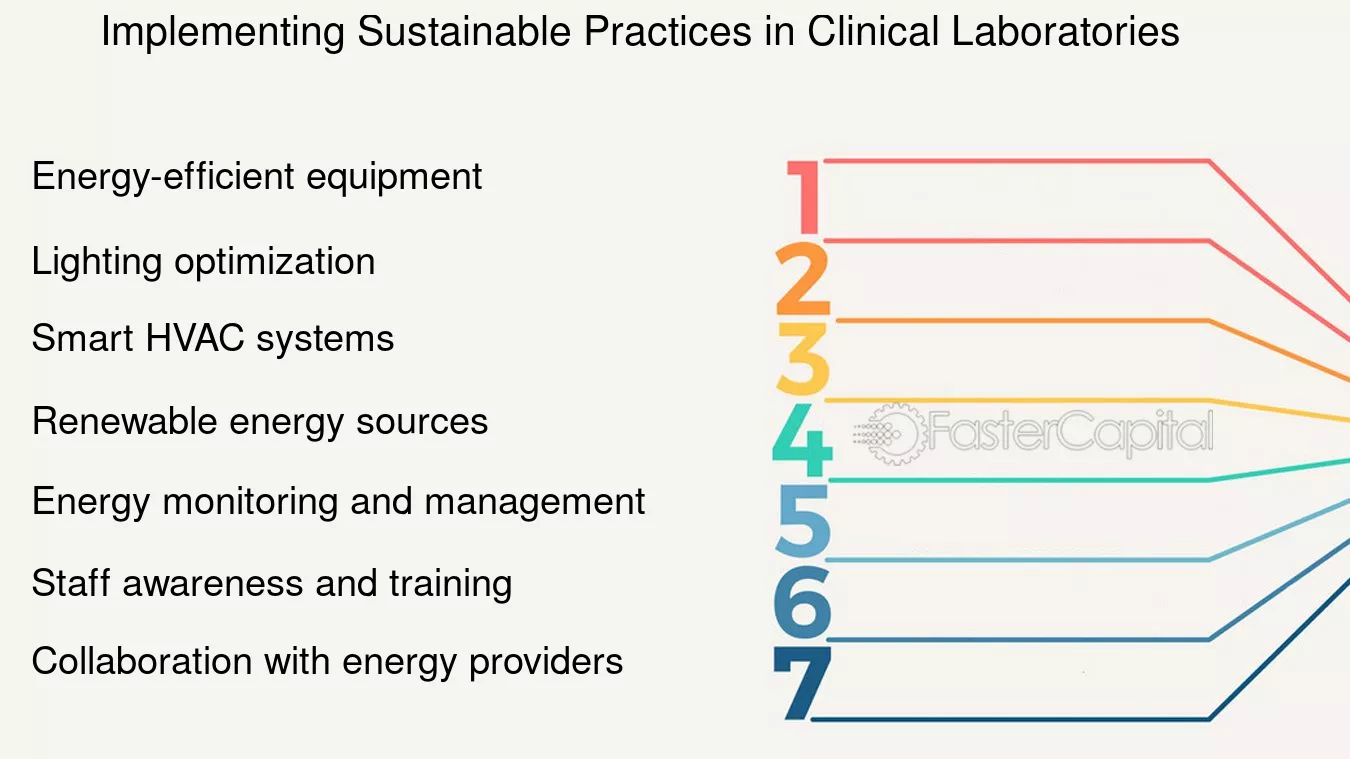 Implementing Sustainable Practices in Clinical Laboratories

Energy-efficient equipment

Lighting optimization

Smart HVAC systems

Renewable energy sources

Energy monitoring and management

Staff awareness and training

Collaboration with energy providers

1
2
3
4
5
6
7

FasterCapital